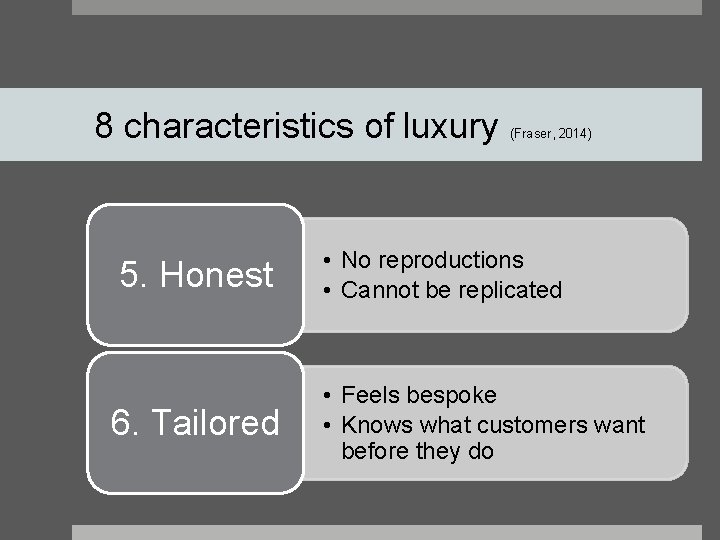 8 characteristics of luxury (Fraser, 2014)

5. Honest

• No reproductions
• Cannot be replicated

6. Tailored

• Feels bespoke
• Knows what customers want before they do